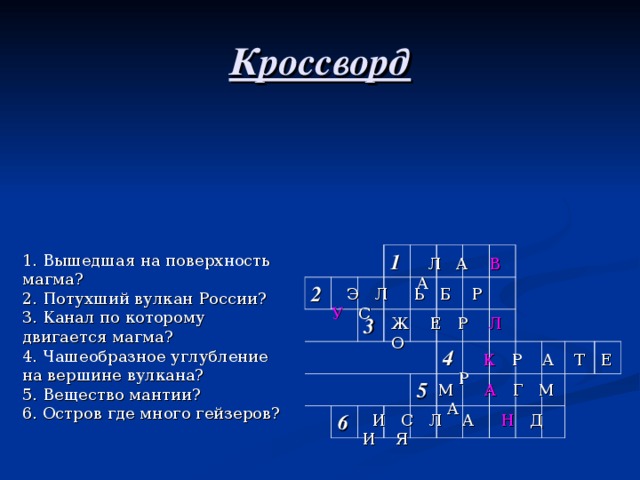 Кроссворд

1. Вышедшая на поверхность магма?
2. Потухший вулкан России?
3. Канал по которому двигается магма?
4. Чашеобразное углубление на вершине вулкана?
5. Вещество мантии?
6. Остров где много гейзеров?

1 Л А В
А
2 Э Л Ь Б Р
У С
3 Ж Е Р Л
О
4 К Р А Т Е
Р
5 М А Г М
А
6 И С Л А Н Д
И Я